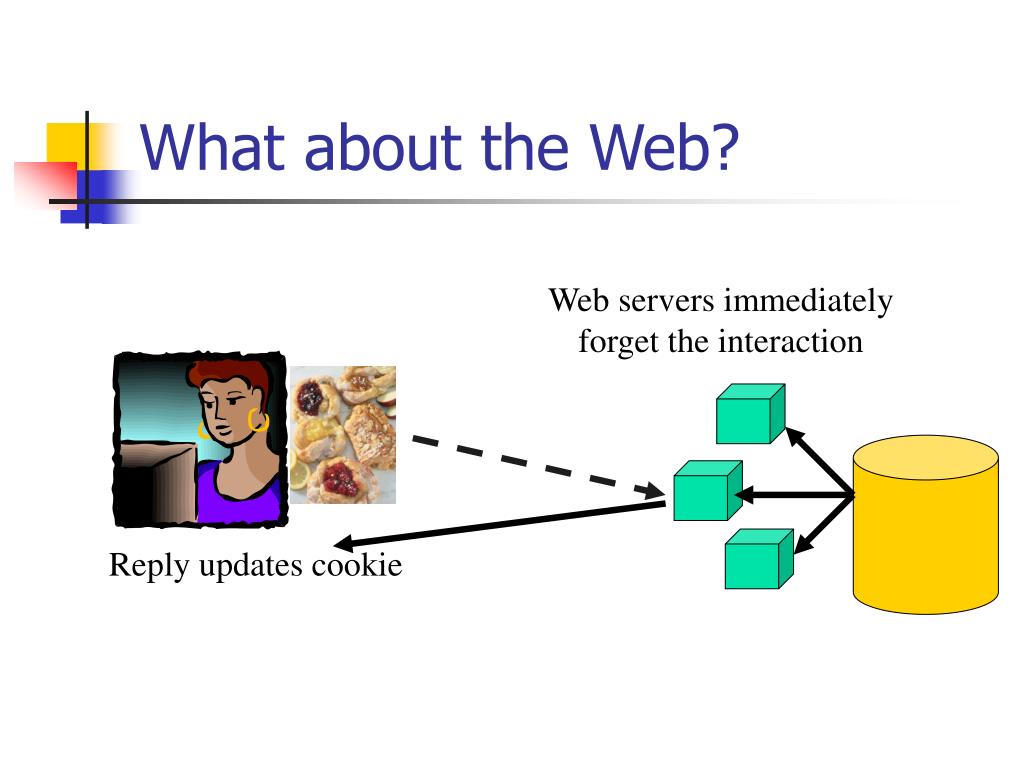 What about the Web?

Web servers immediately forget the interaction

Reply updates cookie